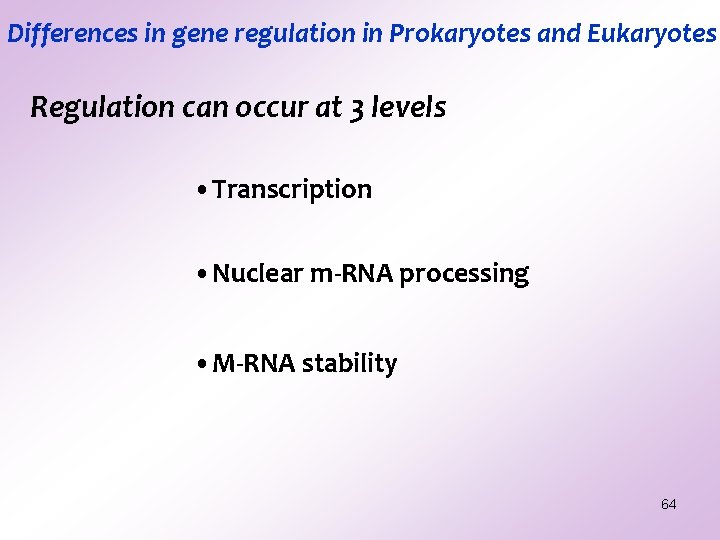 Differences in gene regulation in Prokaryotes and Eukaryotes

Regulation can occur at 3 levels

• Transcription

• Nuclear m-RNA processing

• M-RNA stability

64